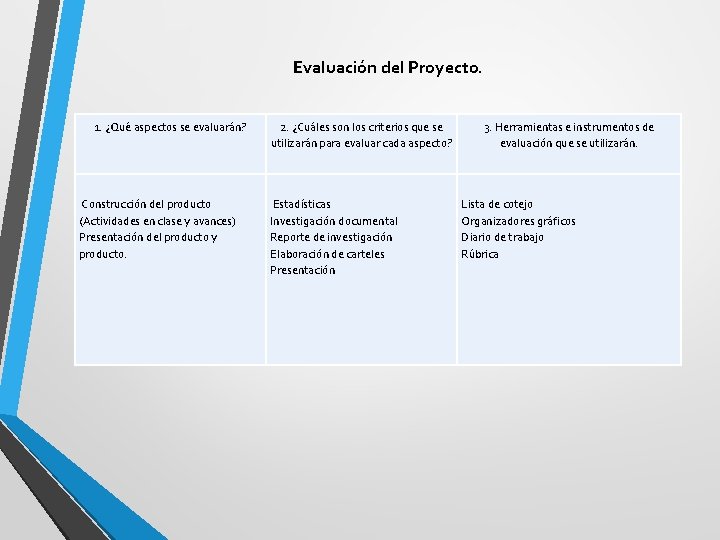 Evaluación del Proyecto.

| 1. ¿Qué aspectos se evaluarán? | 2. ¿Cuáles son los criterios que se utilizarán para evaluar cada aspecto? | 3. Herramientas e instrumentos de evaluación que se utilizarán. |
|---|---|---|
| Construcción del producto (Actividades en clase y avances) Presentación del producto y producto. | Estadísticas Investigación documental Reporte de investigación Elaboración de carteles Presentación | Lista de cotejo Organizadores gráficos Diario de trabajo Rúbrica |